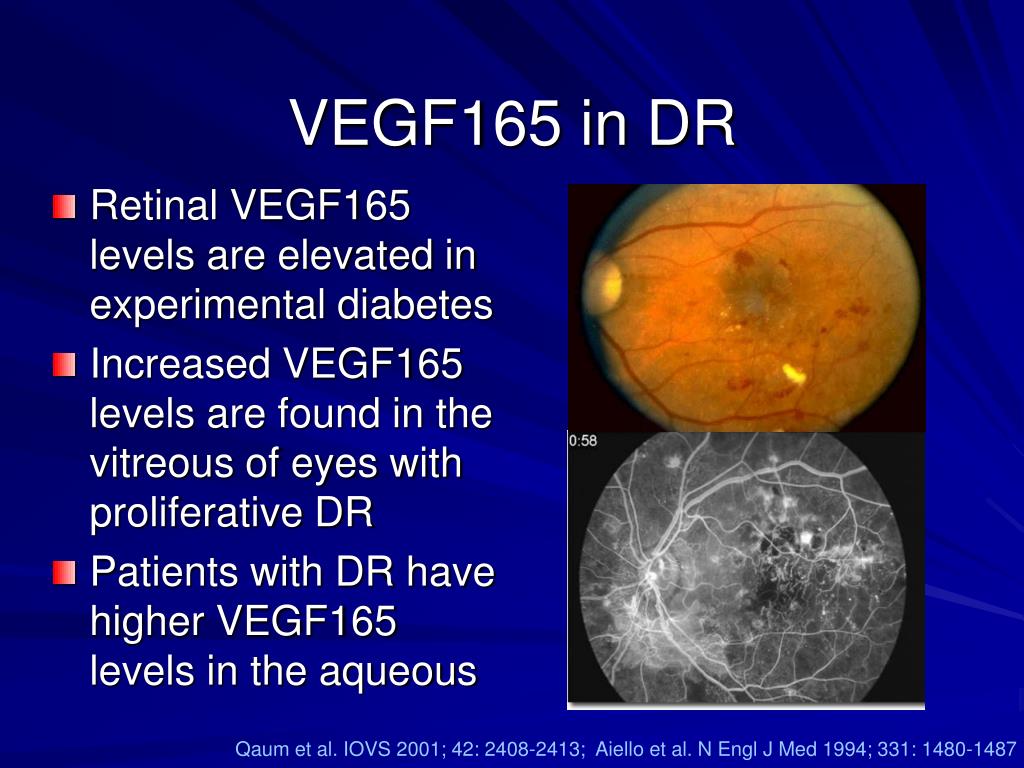 VEGF165 in DR

Retinal VEGF165 levels are elevated in experimental diabetes

Increased VEGF165 levels are found in the vitreous of eyes with proliferative DR

Patients with DR have higher VEGF165 levels in the aqueous

0:58

Qaum et al. IOVS 2001; 42: 2408-2413; Aiello et al. N Engl J Med 1994; 331: 1480-1487